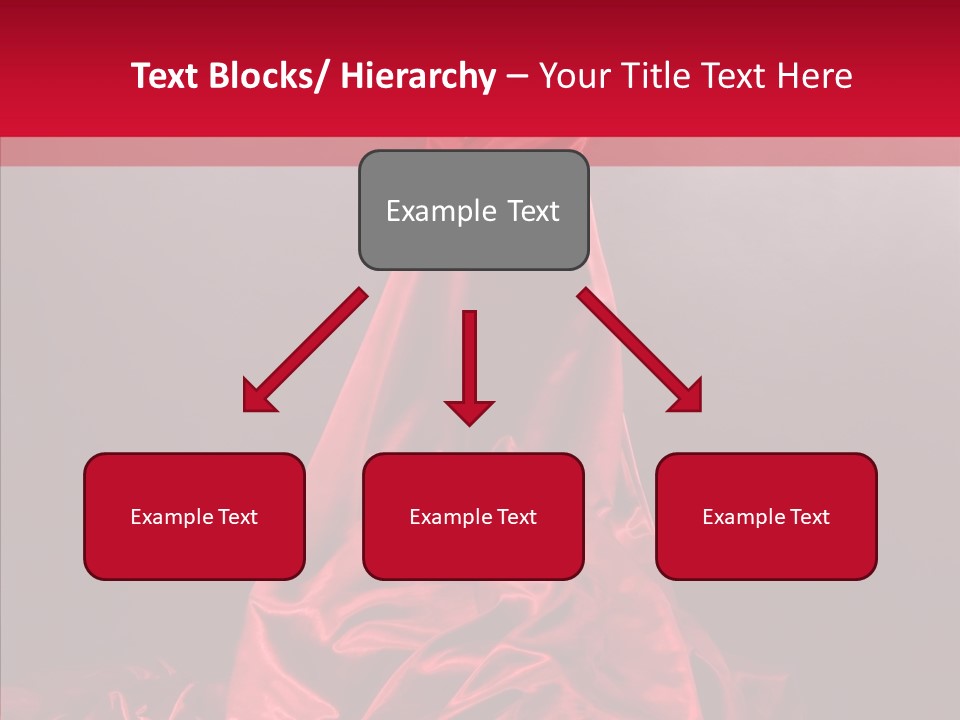 Text Blocks/ Hierarchy – Your Title Text Here

Example Text

Example Text

Example Text

Example Text